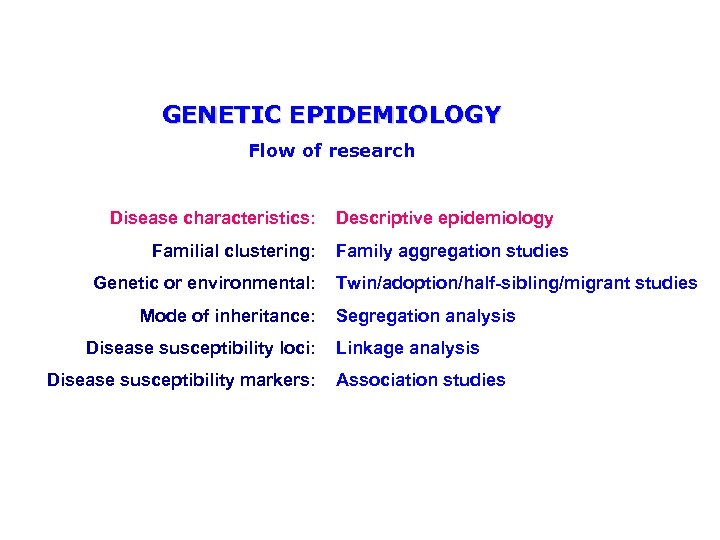 GENETIC EPIDEMIOLOGY

Flow of research

Disease characteristics: Descriptive epidemiology

Familial clustering: Family aggregation studies

Genetic or environmental: Twin/adoption/half-sibling/migrant studies

Mode of inheritance: Segregation analysis

Disease susceptibility loci: Linkage analysis

Disease susceptibility markers: Association studies